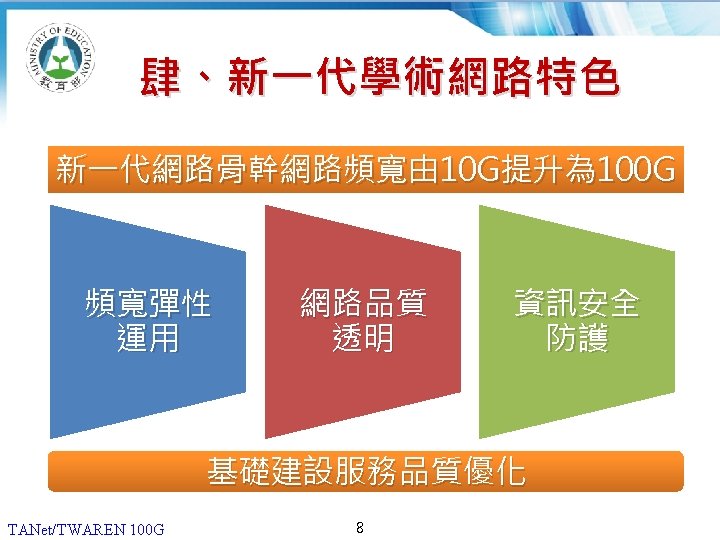 MINISTRY OF EDUCATION
教育部

肆、新一代學術網路特色

新一代網路骨幹網路頻寬由10G提升為100G

頻寬彈性運用

網路品質透明

資訊安全防護

基礎建設服務品質優化

TANet/TWAREN 100G

8